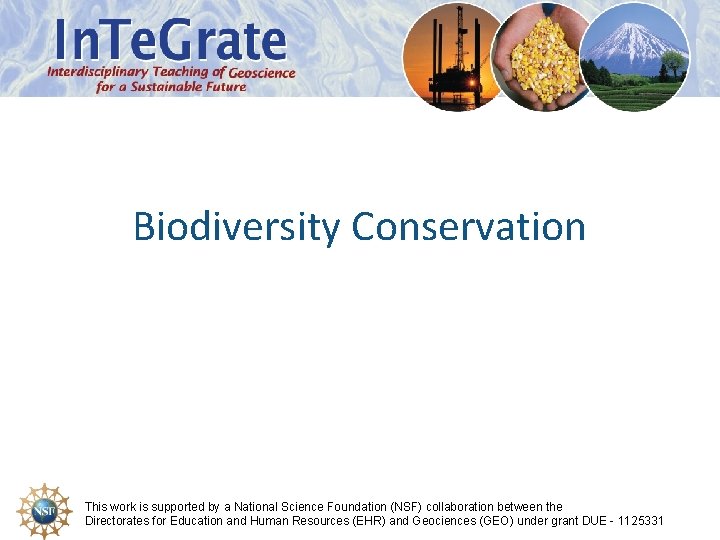 InTeGrate
Interdisciplinary Teaching of Geoscience for a Sustainable Future

Biodiversity Conservation

NSF

This work is supported by a National Science Foundation (NSF) collaboration between the Directorates for Education and Human Resources (EHR) and Geociences (GEO) under grant DUE - 1125331